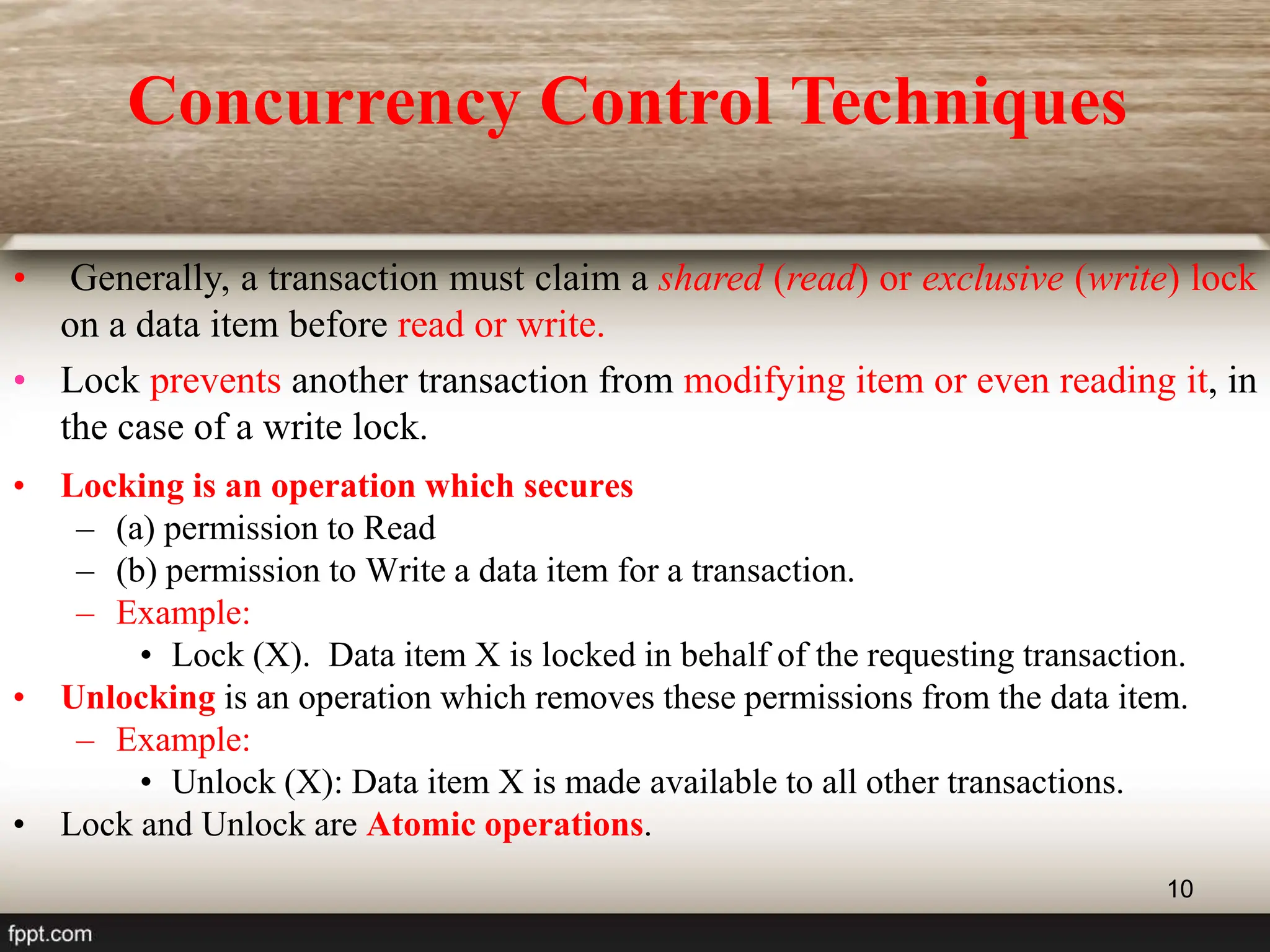 Concurrency Control Techniques

• Generally, a transaction must claim a shared (read) or exclusive (write) lock on a data item before read or write.

• Lock prevents another transaction from modifying item or even reading it, in the case of a write lock.

• Locking is an operation which secures
– (a) permission to Read
– (b) permission to Write a data item for a transaction.
– Example:
• Lock (X). Data item X is locked in behalf of the requesting transaction.

• Unlocking is an operation which removes these permissions from the data item.
– Example:
• Unlock (X): Data item X is made available to all other transactions.

• Lock and Unlock are Atomic operations.

10

fppt.com